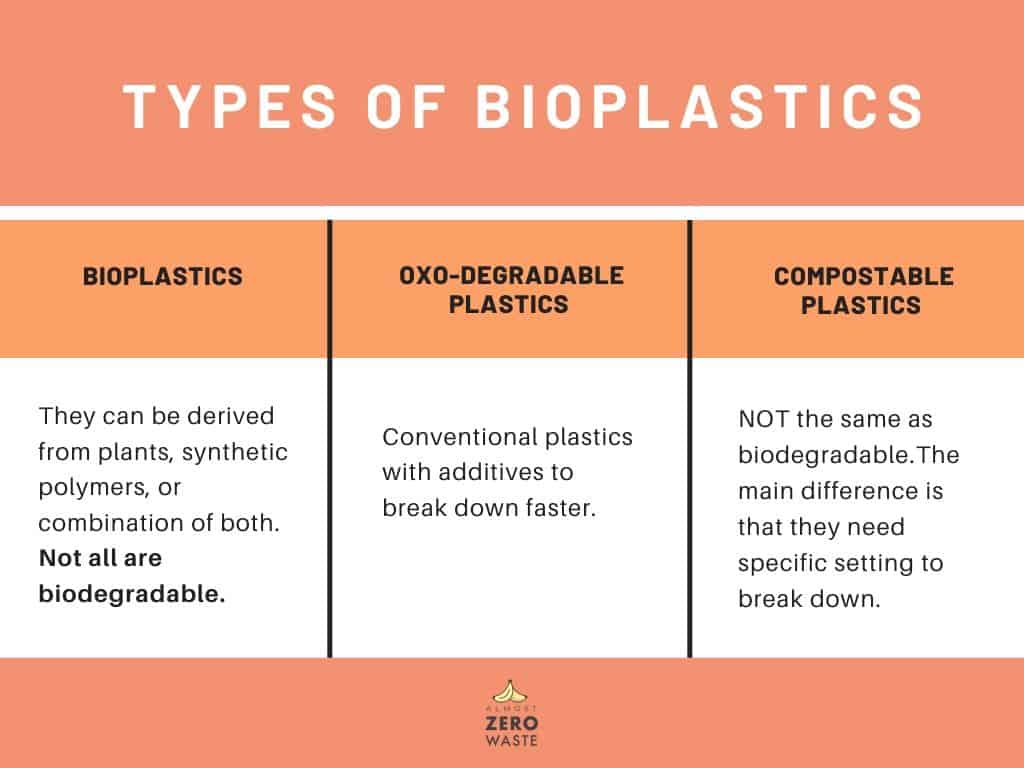 TYPES OF BIOPLASTICS

| BIOPLASTICS | OXO-DEGRADABLE PLASTICS | COMPOSTABLE PLASTICS |
|---|---|---|
| They can be derived from plants, synthetic polymers, or combination of both. **Not all are biodegradable.** | Conventional plastics with additives to break down faster. | NOT the same as biodegradable.The main difference is that they need specific setting to break down. |

ALMOST ZERO WASTE